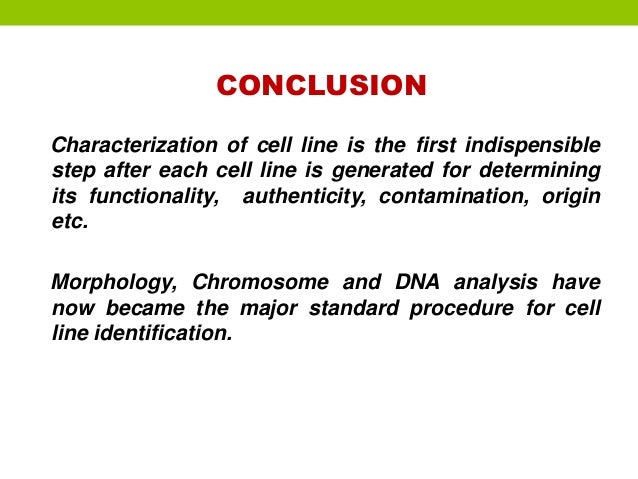 CONCLUSION

Characterization of cell line is the first indispensible step after each cell line is generated for determining its functionality, authenticity, contamination, origin etc.

Morphology, Chromosome and DNA analysis have now became the major standard procedure for cell line identification.